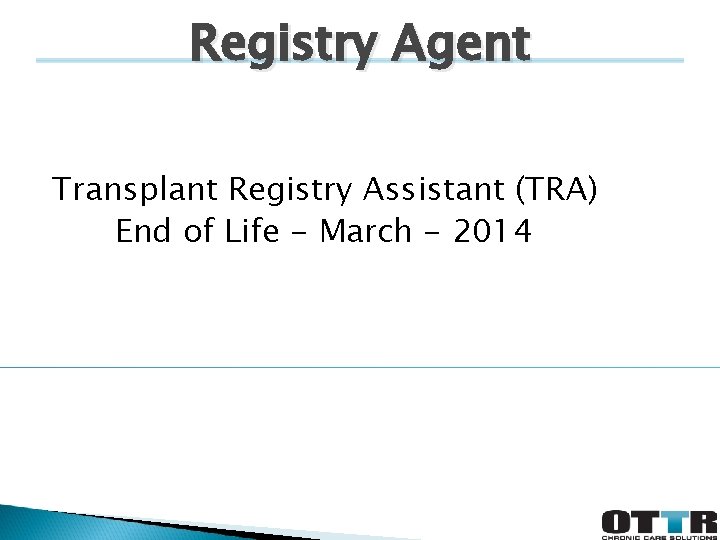 Registry Agent

Transplant Registry Assistant (TRA)
End of Life - March - 2014

OTTR
CHRONIC CARE SOLUTIONS